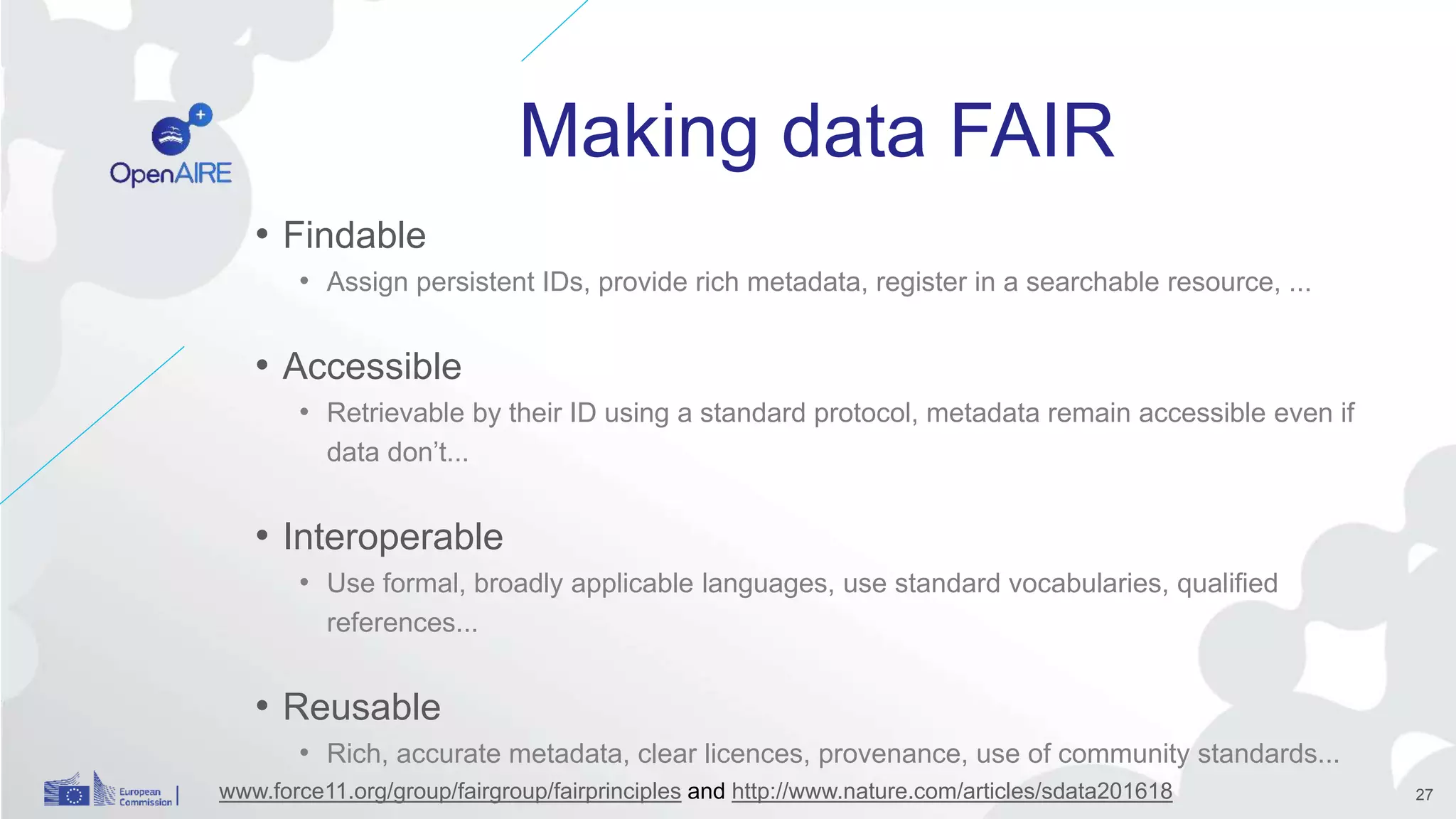 OpenAIRE

Making data FAIR

• Findable
  • Assign persistent IDs, provide rich metadata, register in a searchable resource, ...

• Accessible
  • Retrievable by their ID using a standard protocol, metadata remain accessible even if data don't...

• Interoperable
  • Use formal, broadly applicable languages, use standard vocabularies, qualified references...

• Reusable
  • Rich, accurate metadata, clear licences, provenance, use of community standards...

European Commission

www.force11.org/group/fairgroup/fairprinciples and http://www.nature.com/articles/sdata201618

27